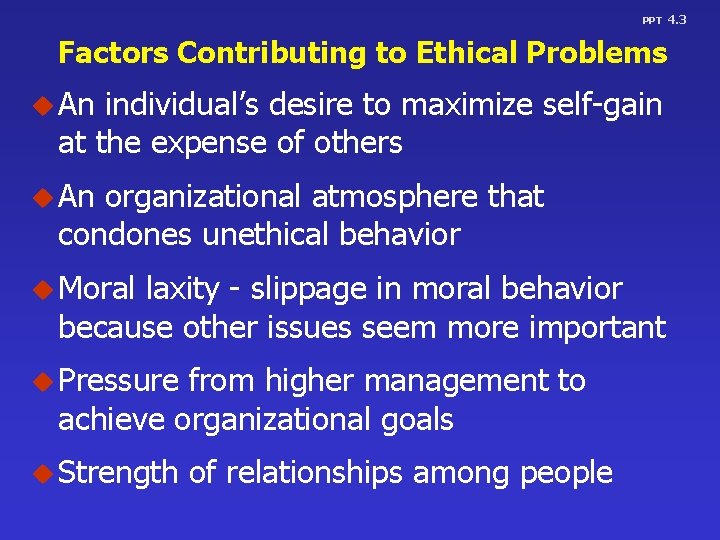 PPT 4.3

Factors Contributing to Ethical Problems

An individual’s desire to maximize self-gain at the expense of others

An organizational atmosphere that condones unethical behavior

Moral laxity - slippage in moral behavior because other issues seem more important

Pressure from higher management to achieve organizational goals

Strength of relationships among people